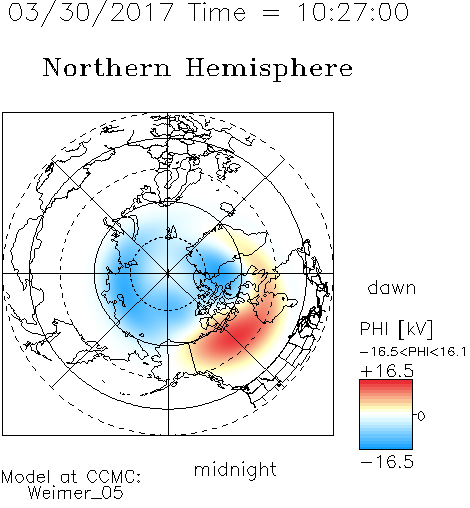 03/30/2017 Time = 10:27:00

Northern Hemisphere

dawn

PHI [kV]

−16.5<PHI<16.1

+16.5

0

−16.5

midnight

Model at CCMC:
Weimer_05